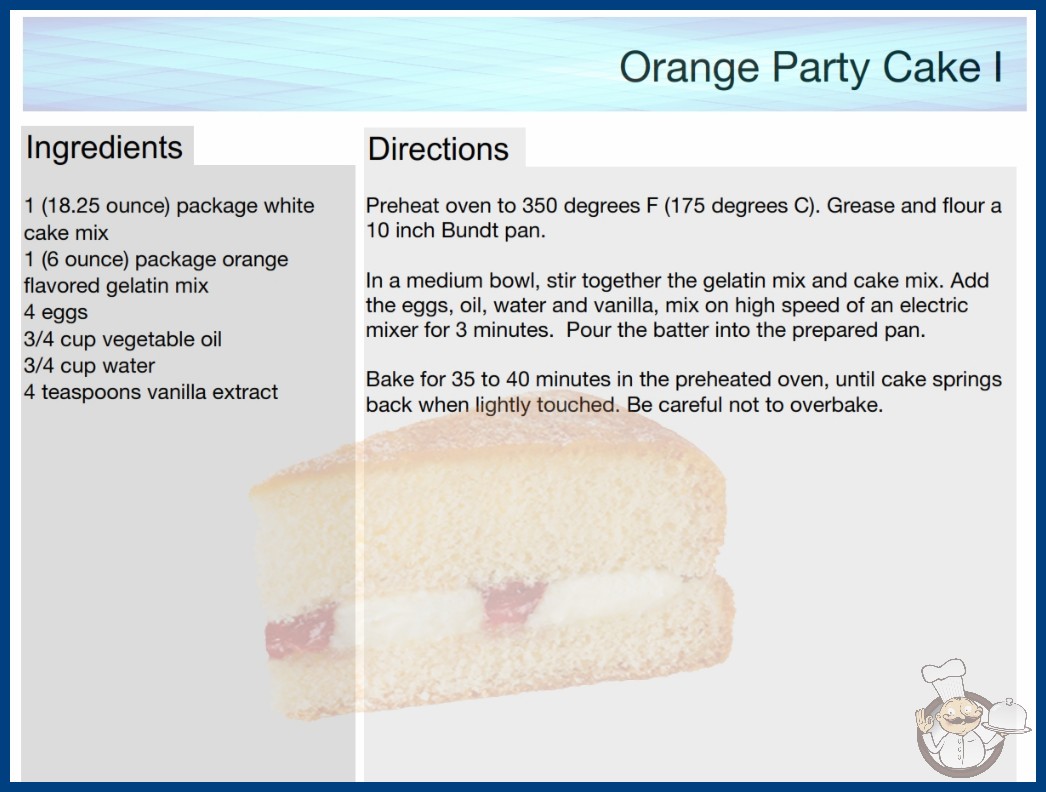 Orange Party Cake I

Ingredients

1 (18.25 ounce) package white cake mix
1 (6 ounce) package orange flavored gelatin mix
4 eggs
3/4 cup vegetable oil
3/4 cup water
4 teaspoons vanilla extract

Directions

Preheat oven to 350 degrees F (175 degrees C). Grease and flour a 10 inch Bundt pan.

In a medium bowl, stir together the gelatin mix and cake mix. Add the eggs, oil, water and vanilla, mix on high speed of an electric mixer for 3 minutes. Pour the batter into the prepared pan.

Bake for 35 to 40 minutes in the preheated oven, until cake springs back when lightly touched. Be careful not to overbake.